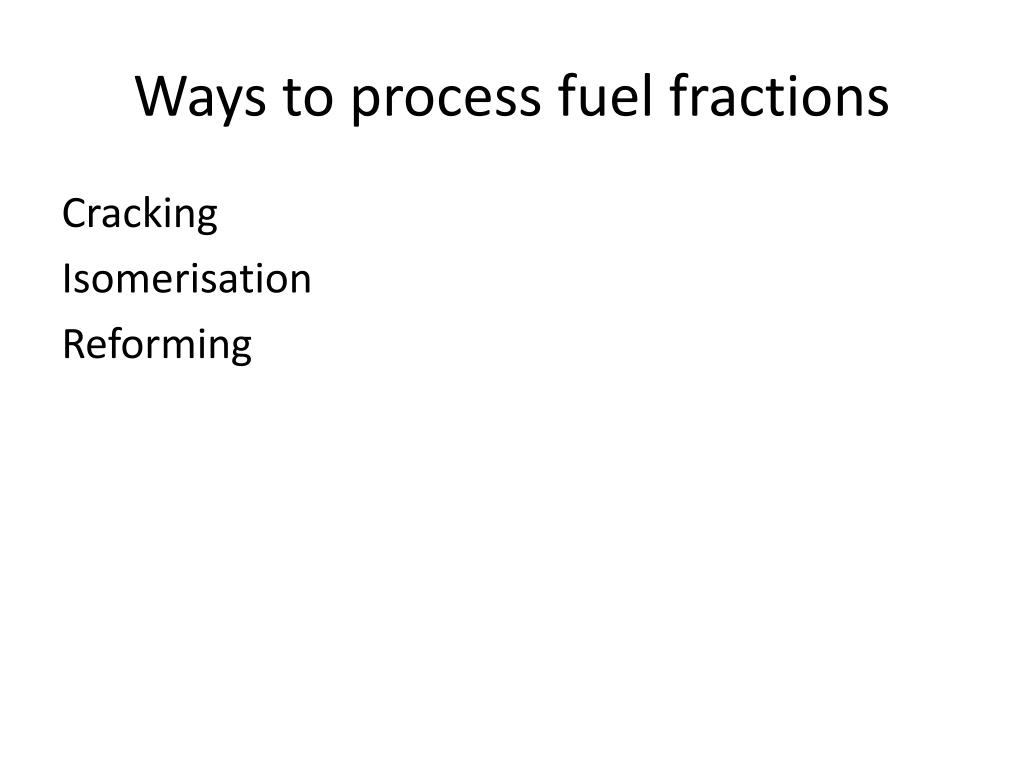 Ways to process fuel fractions

Cracking
Isomerisation
Reforming